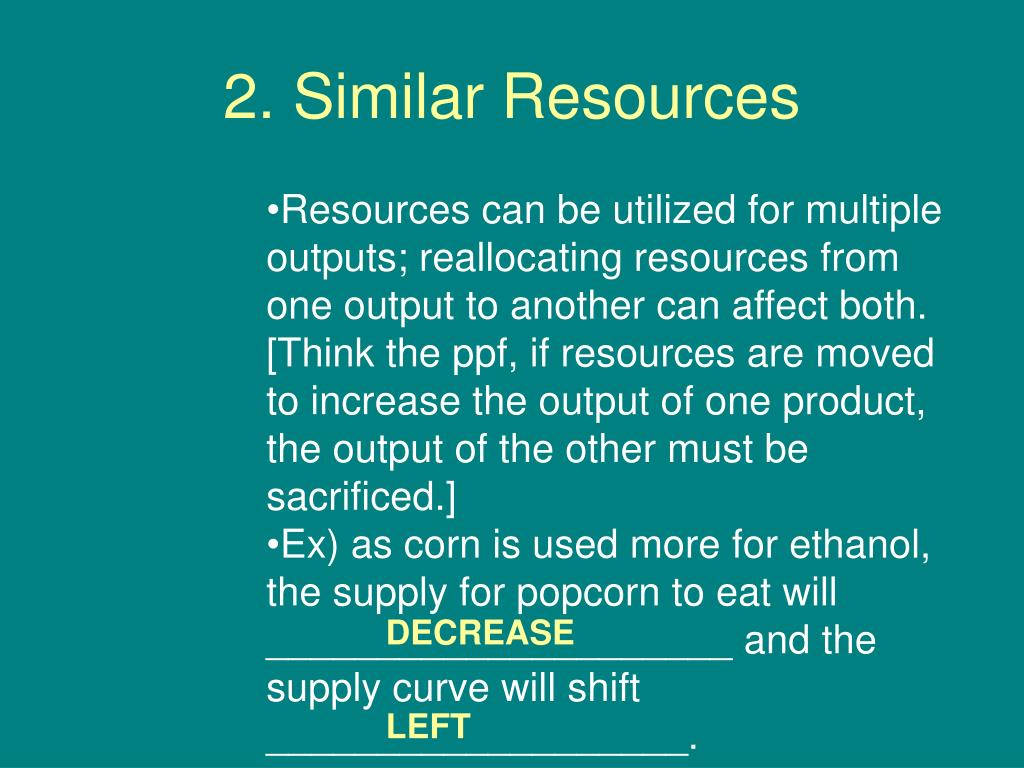 2. Similar Resources

•Resources can be utilized for multiple outputs; reallocating resources from one output to another can affect both. [Think the ppf, if resources are moved to increase the output of one product, the output of the other must be sacrificed.]
•Ex) as corn is used more for ethanol, the supply for popcorn to eat will ______DECREASE______ and the supply curve will shift ______LEFT______.